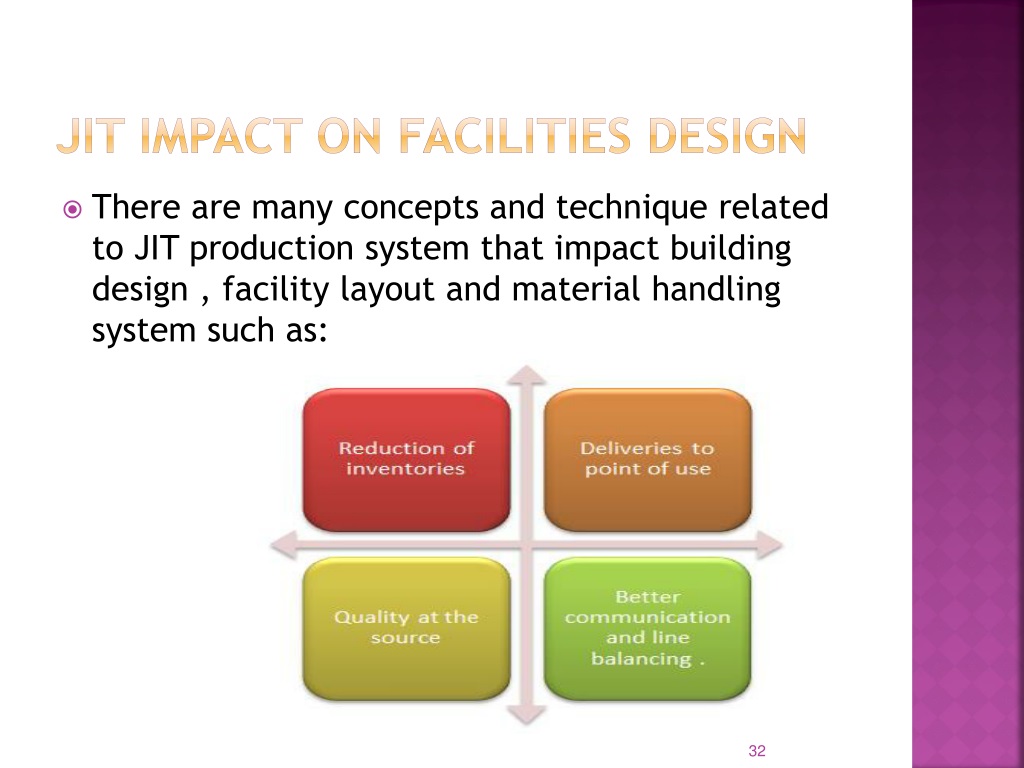 JIT IMPACT ON FACILITIES DESIGN

There are many concepts and technique related to JIT production system that impact building design , facility layout and material handling system such as:

Reduction of inventories

Deliveries to point of use

Quality at the source

Better communication and line balancing .

32